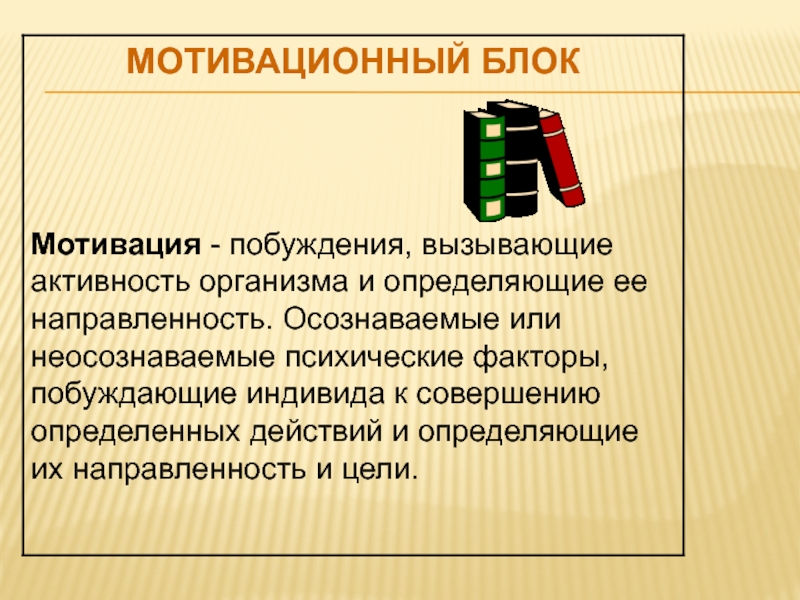 МОТИВАЦИОННЫЙ БЛОК

Мотивация - побуждения, вызывающие активность организма и определяющие ее направленность. Осознаваемые или неосознаваемые психические факторы, побуждающие индивида к совершению определенных действий и определяющие их направленность и цели.